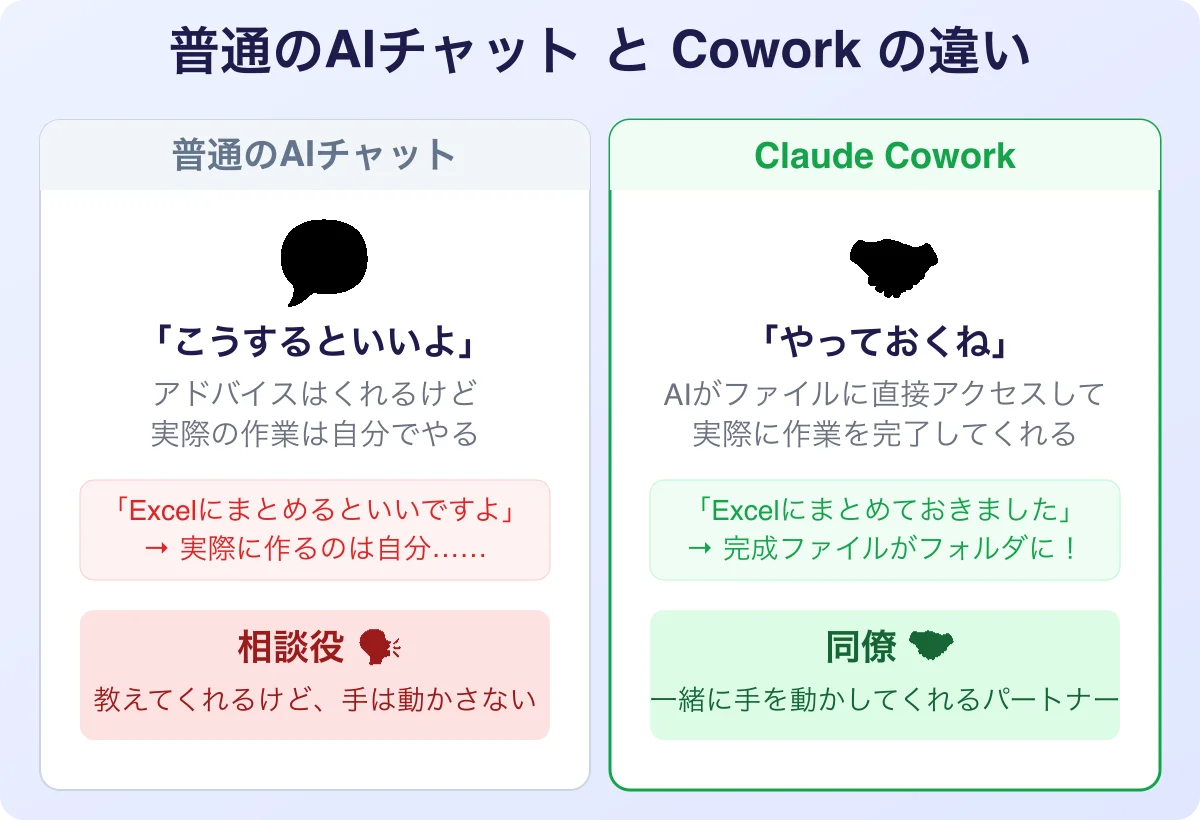 普通のAIチャット と Cowork の違い

普通のAIチャット

「こうするといいよ」

アドバイスはくれるけど
実際の作業は自分でやる

「Excelにまとめるといいですよ」
→ 実際に作るのは自分……

相談役

教えてくれるけど、手は動かさない

Claude Cowork

「やっておくね」

AIがファイルに直接アクセスして
実際に作業を完了してくれる

「Excelにまとめておきました」
→ 完成ファイルがフォルダに！

同僚

一緒に手を動かしてくれるパートナー